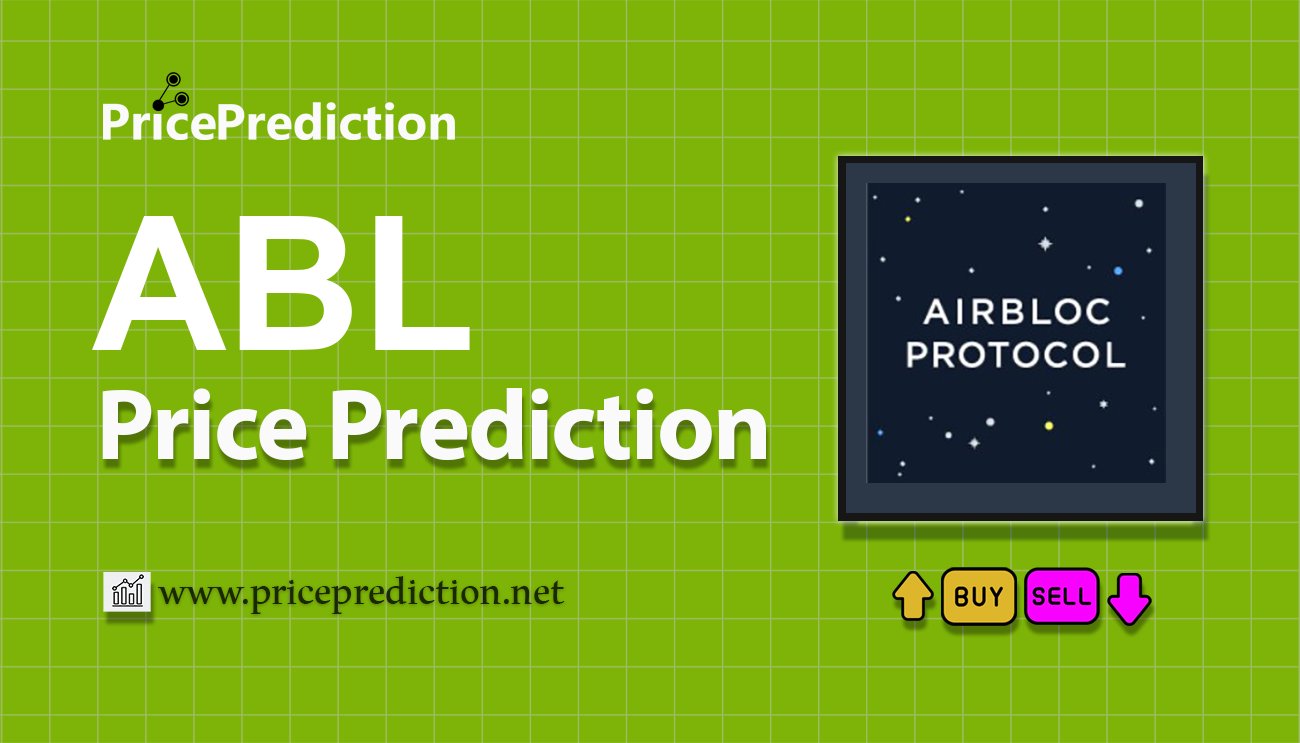 PricePrediction

ABL
Price Prediction

AIRBLOC PROTOCOL

www.priceprediction.net

BUY SELL